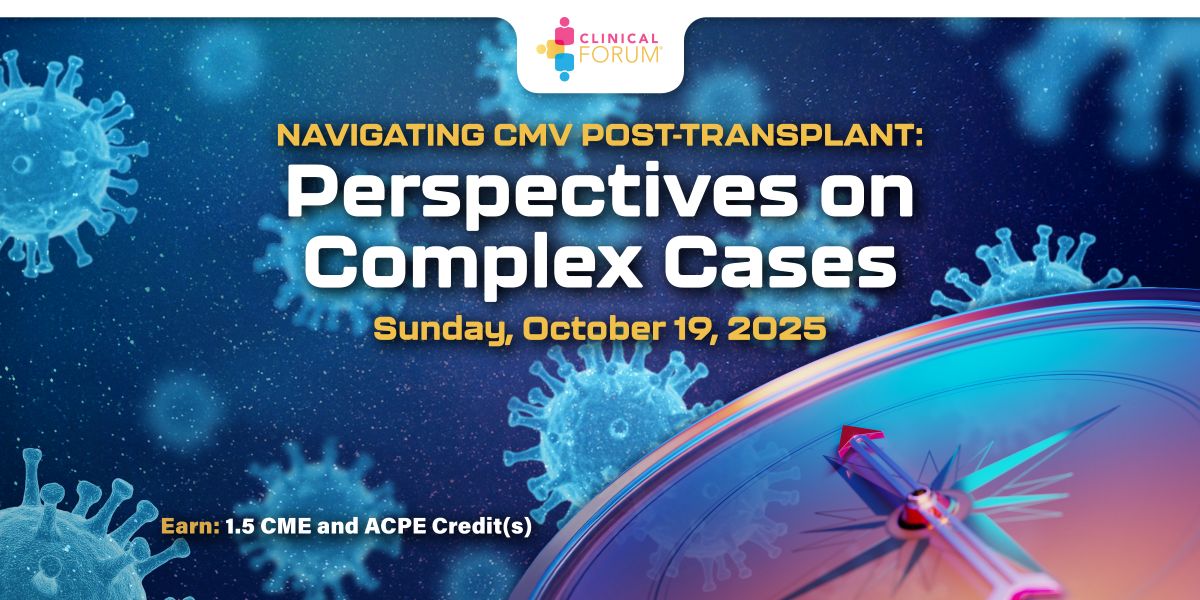 CLINICAL FORUM®

NAVIGATING CMV POST-TRANSPLANT:
Perspectives on Complex Cases
Sunday, October 19, 2025

Earn: 1.5 CME and ACPE Credit(s)